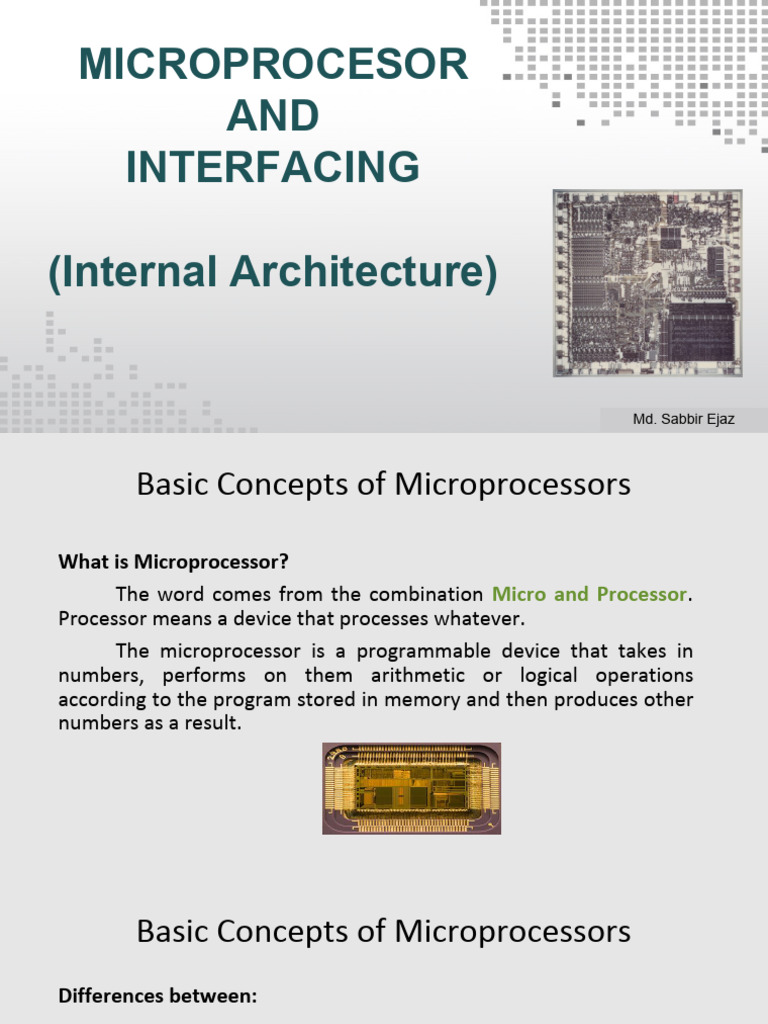 MICROPROCESOR
AND
INTERFACING

(Internal Architecture)

Md. Sabbir Ejaz

Basic Concepts of Microprocessors

What is Microprocessor?

The word comes from the combination Micro and Processor. Processor means a device that processes whatever.

The microprocessor is a programmable device that takes in numbers, performs on them arithmetic or logical operations according to the program stored in memory and then produces other numbers as a result.

Basic Concepts of Microprocessors

Differences between: